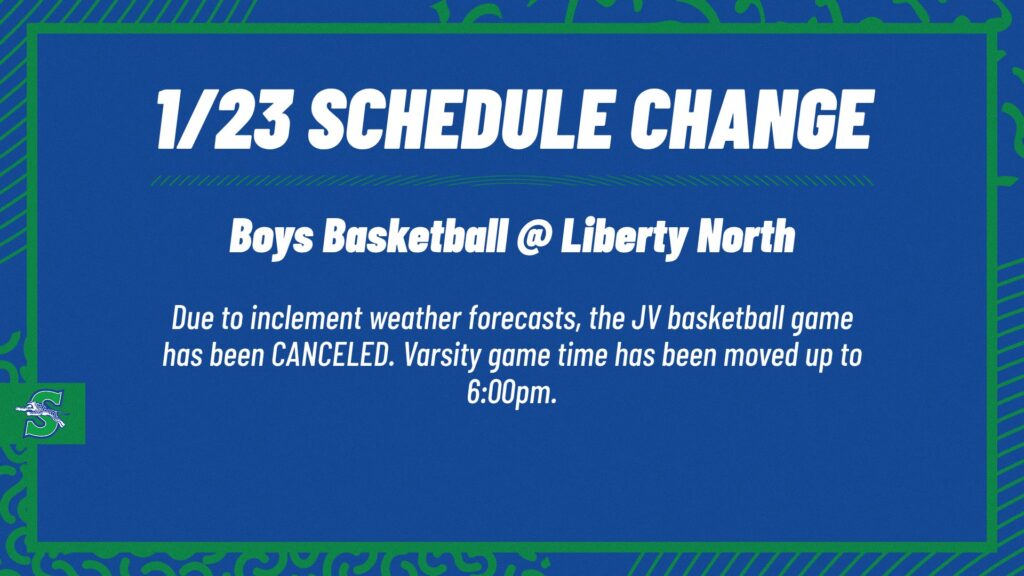 1/23 SCHEDULE CHANGE

Boys Basketball @ Liberty North

Due to inclement weather forecasts, the JV basketball game has been CANCELED. Varsity game time has been moved up to 6:00pm.

S